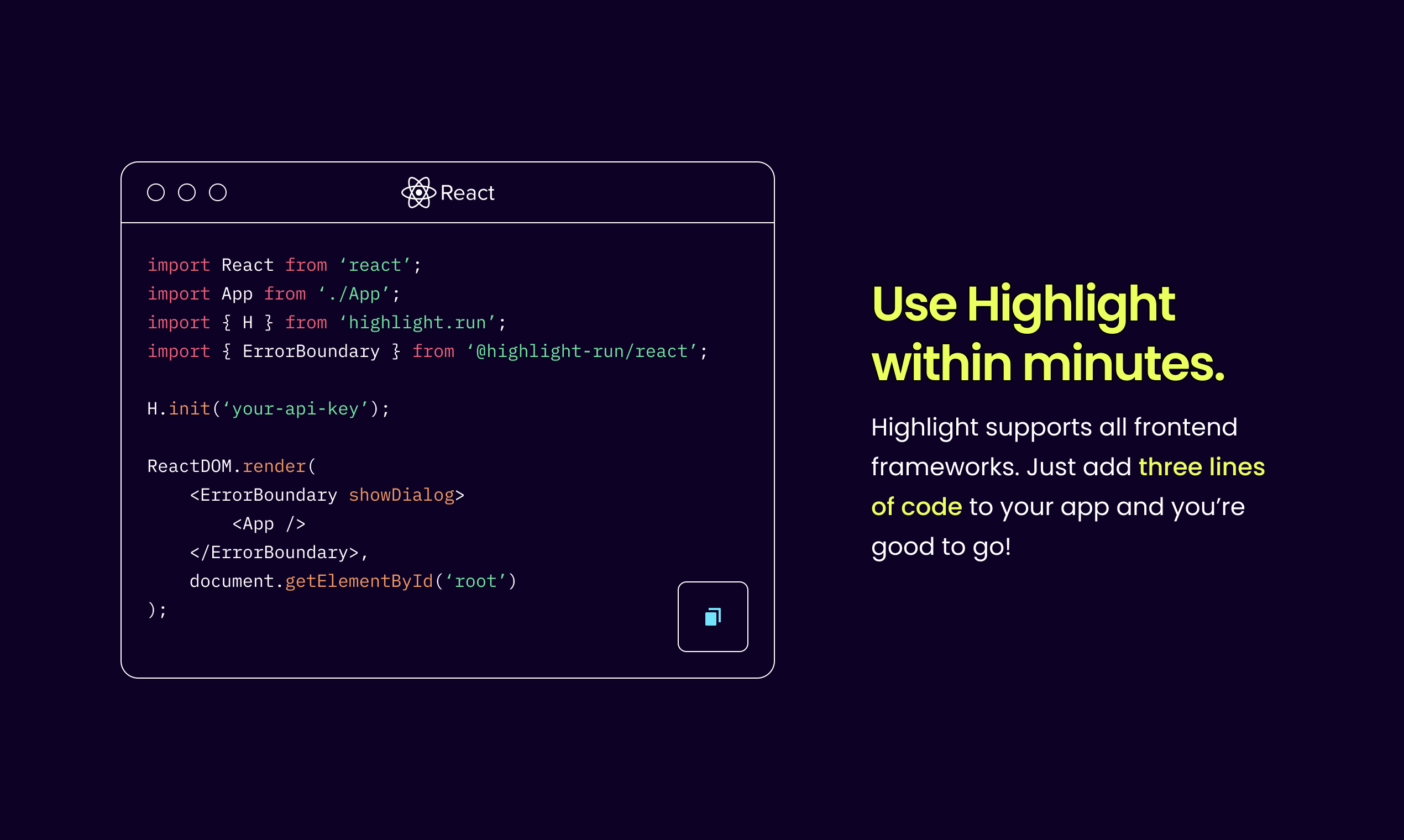 React

import React from ‘react’;
import App from ‘./App’;
import { H } from ‘highlight.run’;
import { ErrorBoundary } from ‘@highlight-run/react’;

H.init(‘your-api-key’);

ReactDOM.render(
    <ErrorBoundary showDialog>
        <App />
    </ErrorBoundary>,
    document.getElementById(‘root’)
);

Use Highlight within minutes.

Highlight supports all frontend frameworks. Just add three lines of code to your app and you’re good to go!